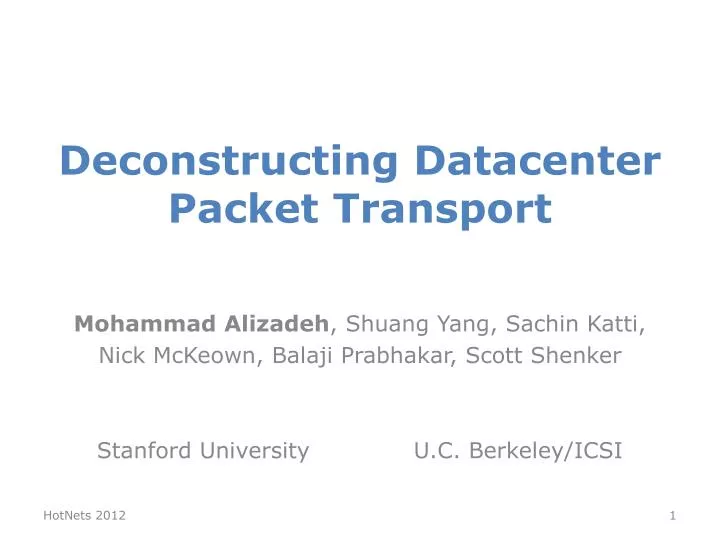 Deconstructing Datacenter Packet Transport

Mohammad Alizadeh, Shuang Yang, Sachin Katti, Nick McKeown, Balaji Prabhakar, Scott Shenker

Stanford University

U.C. Berkeley/ICSI

HotNets 2012

1